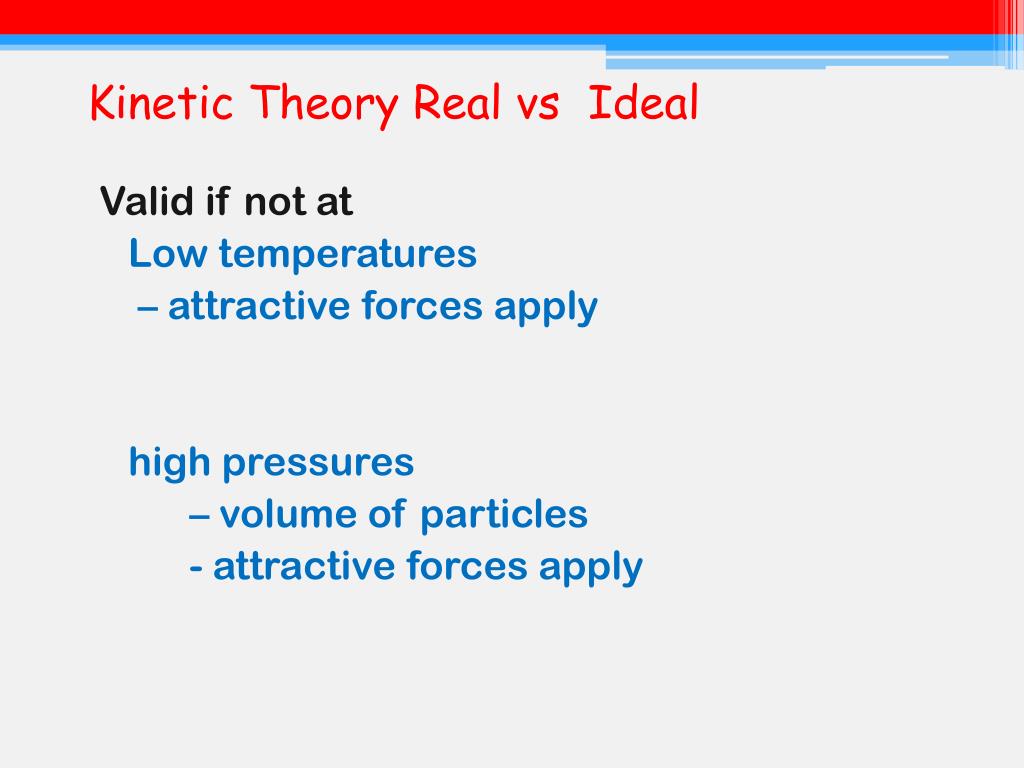 Kinetic Theory Real vs  Ideal

Valid if not at
Low temperatures
– attractive forces apply

high pressures
– volume of particles
- attractive forces apply